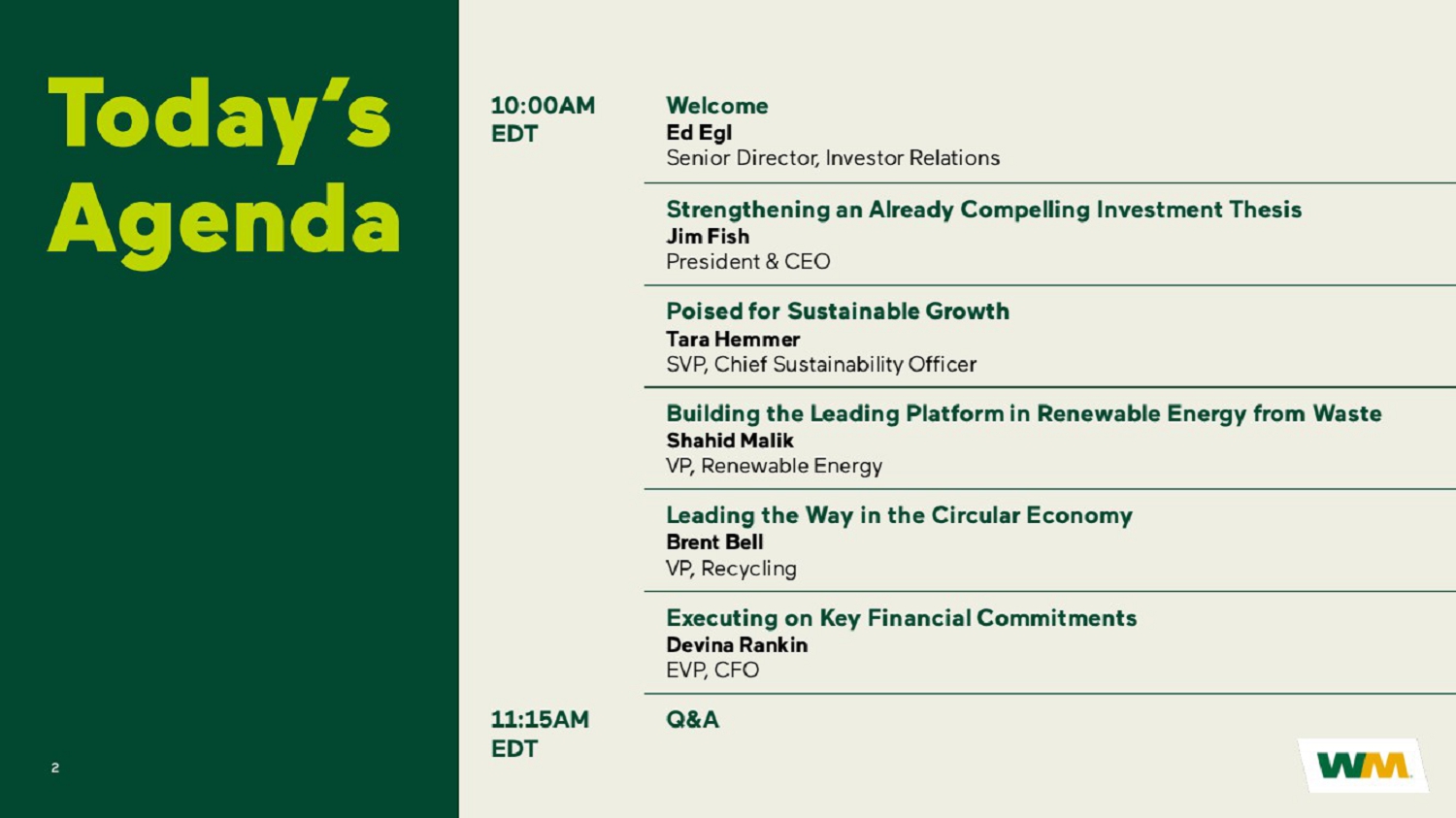 Today's Agenda

10:00AM EDT

Welcome
Ed Egl
Senior Director, Investor Relations

Strengthening an Already Compelling Investment Thesis
Jim Fish
President & CEO

Poised for Sustainable Growth
Tara Hemmer
SVP, Chief Sustainability Officer

Building the Leading Platform in Renewable Energy from Waste
Shahid Malik
VP, Renewable Energy

Leading the Way in the Circular Economy
Brent Bell
VP, Recycling

Executing on Key Financial Commitments
Devina Rankin
EVP, CFO

11:15AM EDT

Q&A

2

WM